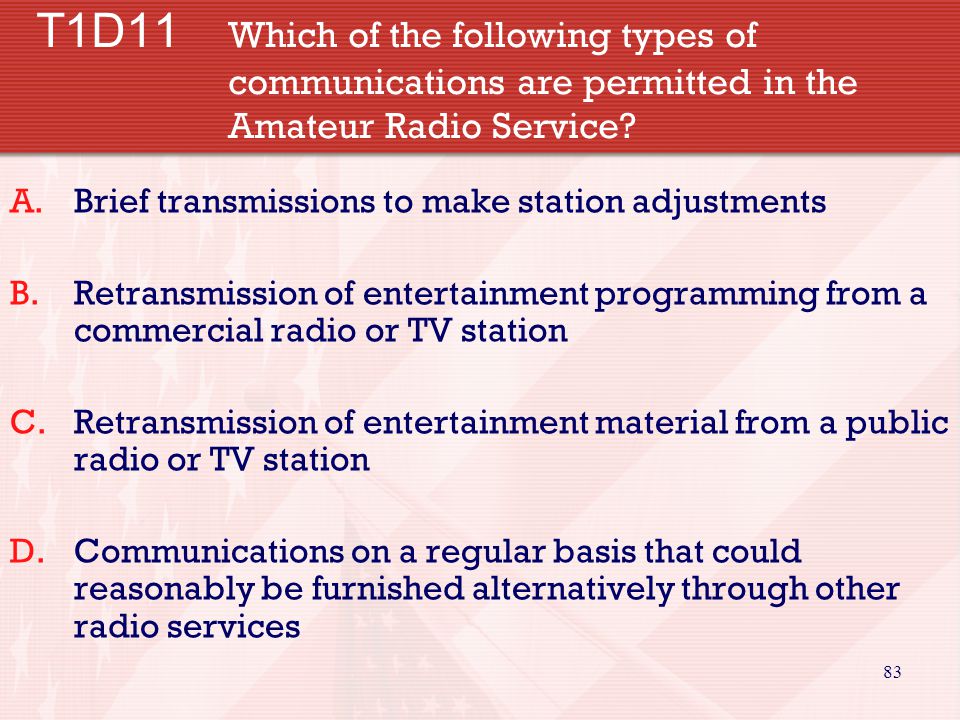 T1D11 Which of the following types of communications are permitted in the Amateur Radio Service?

A. Brief transmissions to make station adjustments

B. Retransmission of entertainment programming from a commercial radio or TV station

C. Retransmission of entertainment material from a public radio or TV station

D. Communications on a regular basis that could reasonably be furnished alternatively through other radio services

83